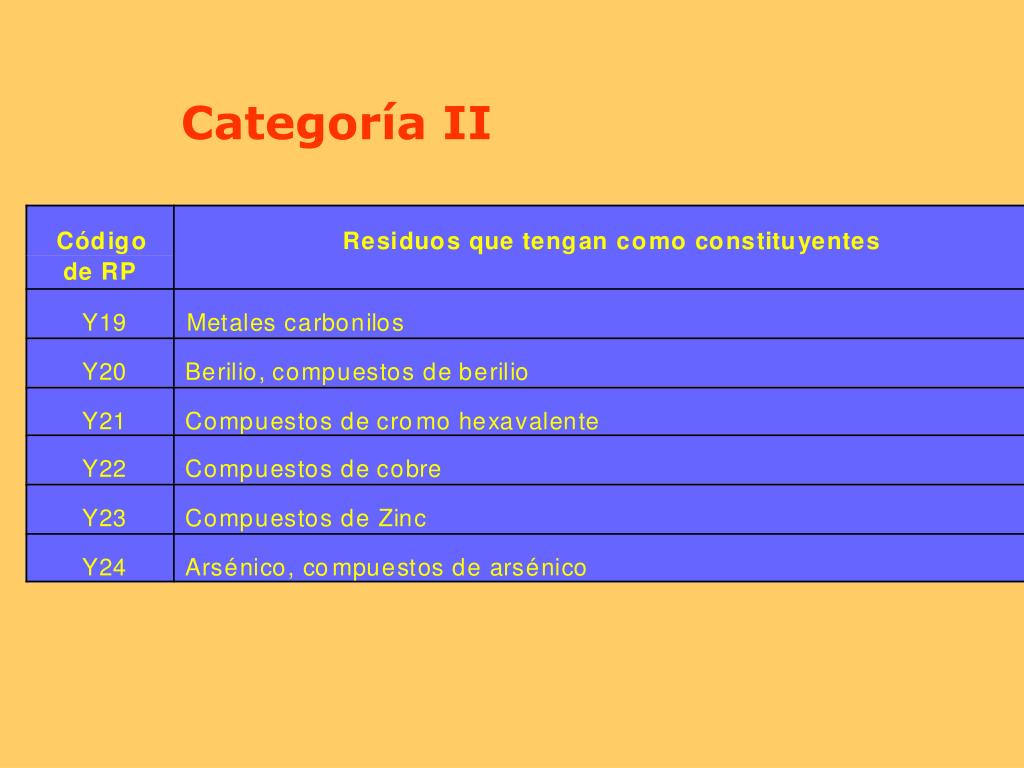 Categoría II

| Código de RP | Residuos que tengan como constituyentes |
|---|---|
| Y19 | Metales carbonilos |
| Y20 | Berilio, compuestos de berilio |
| Y21 | Compuestos de cromo hexavalente |
| Y22 | Compuestos de cobre |
| Y23 | Compuestos de Zinc |
| Y24 | Arsénico, compuestos de arsénico |